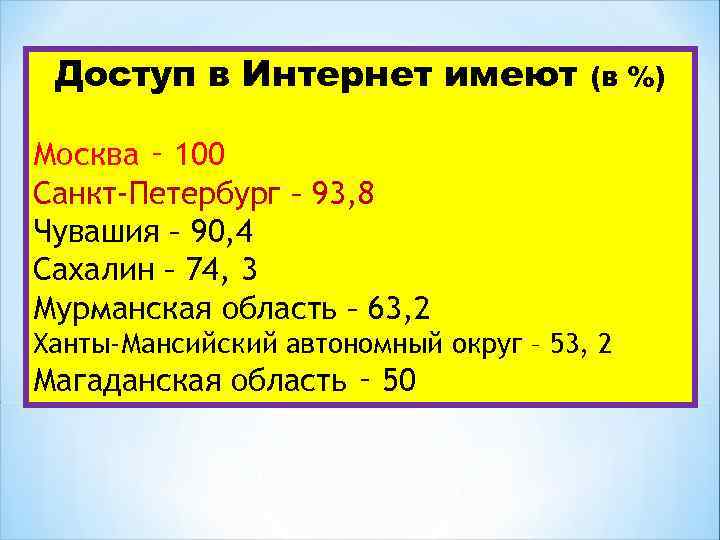 Доступ в Интернет имеют (в %)

Москва – 100
Санкт-Петербург – 93,8
Чувашия – 90,4
Сахалин – 74, 3
Мурманская область – 63,2
Ханты-Мансийский автономный округ – 53, 2
Магаданская область – 50